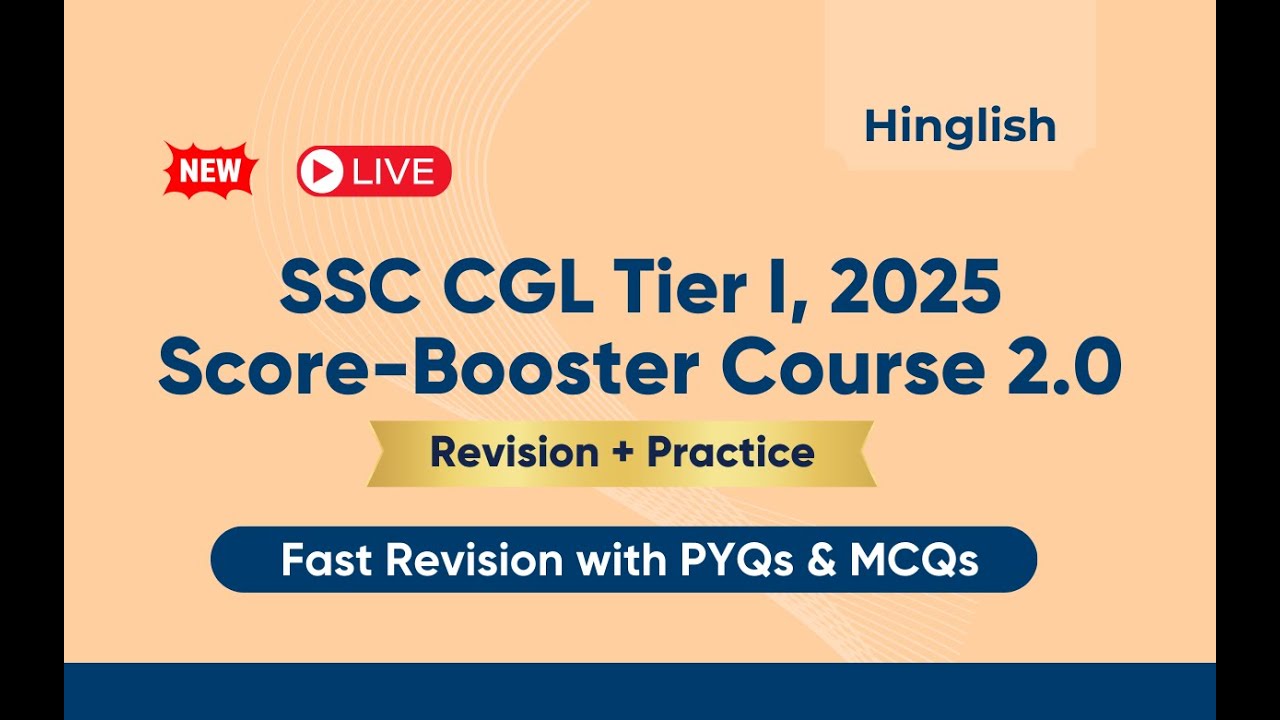 Hinglish

NEW

LIVE

SSC CGL Tier I, 2025
Score-Booster Course 2.0

Revision + Practice

Fast Revision with PYQs & MCQs